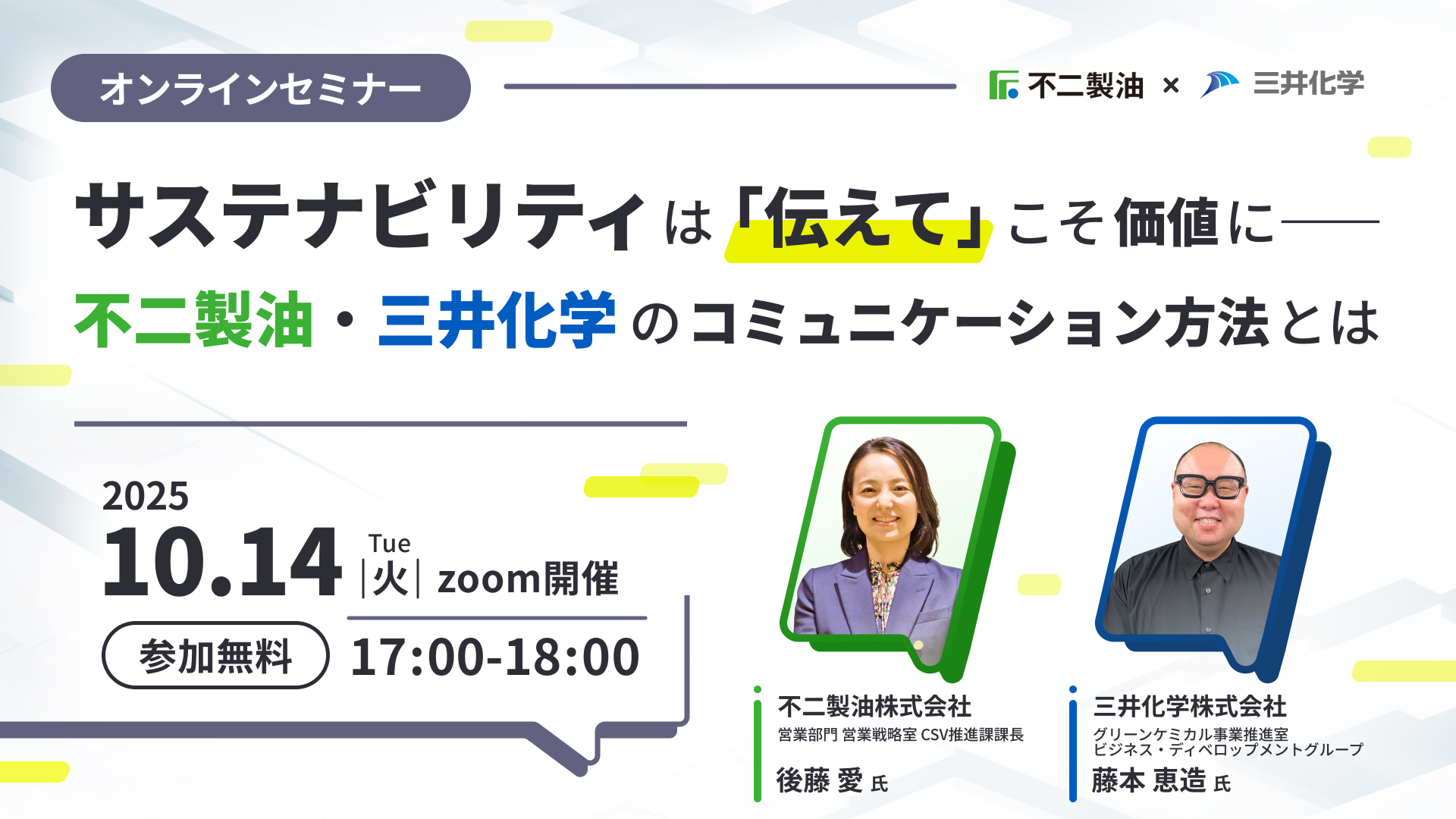 オンラインセミナー

不二製油 × 三井化学

サステナビリティは「伝えて」こそ価値に――
不二製油・三井化学のコミュニケーション方法とは

2025
10.14 Tue |火| zoom開催
参加無料 17:00-18:00

不二製油株式会社
営業部門 営業戦略室 CSV推進課課長
後藤 愛 氏

三井化学株式会社
グリーンケミカル事業推進室
ビジネス・ディベロップメントグループ
藤本 恵造 氏